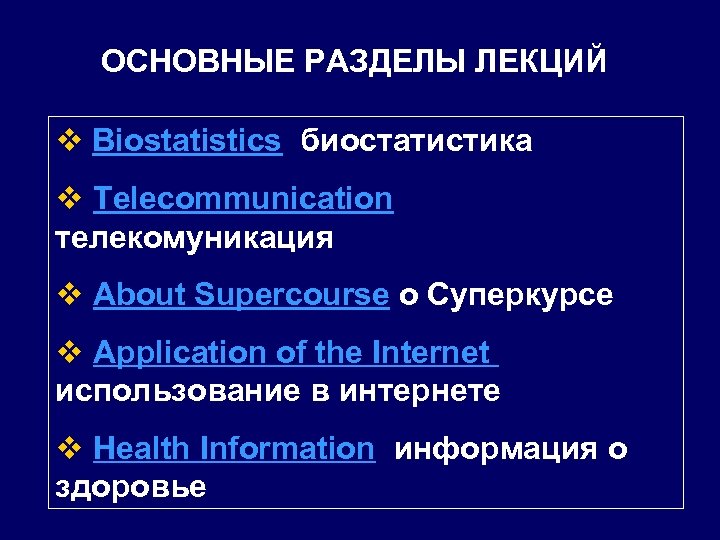 ОСНОВНЫЕ РАЗДЕЛЫ ЛЕКЦИЙ

❖ Biostatistics биостатистика

❖ Telecommunication телекомуникация

❖ About Supercourse о Суперкурсе

❖ Application of the Internet использование в интернете

❖ Health Information информация о здоровье